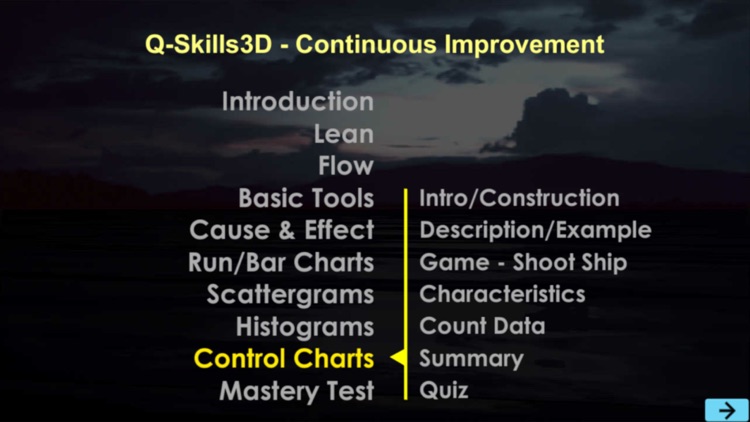 Q-Skills3D - Continuous Improvement

Introduction
Lean
Flow
Basic Tools
Cause & Effect
Run/Bar Charts
Scattergrams
Histograms
Control Charts
Mastery Test

Intro/Construction
Description/Example
Game - Shoot Ship
Characteristics
Count Data
Summary
Quiz